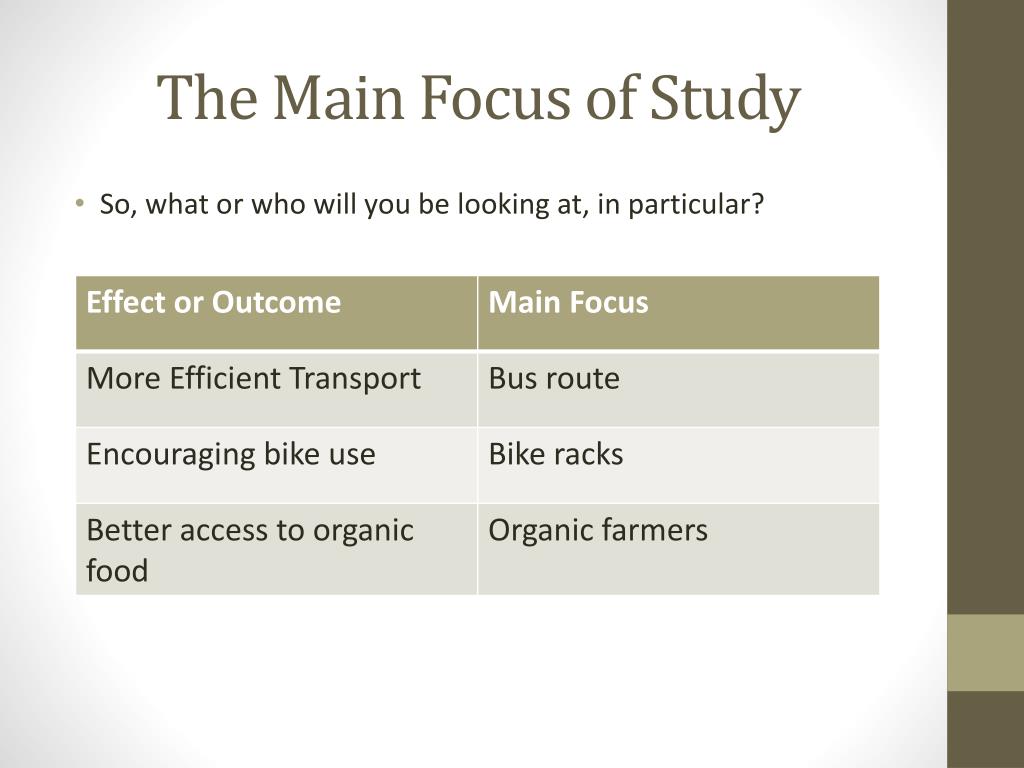 The Main Focus of Study

• So, what or who will you be looking at, in particular?

| Effect or Outcome | Main Focus |
|---|---|
| More Efficient Transport | Bus route |
| Encouraging bike use | Bike racks |
| Better access to organic food | Organic farmers |